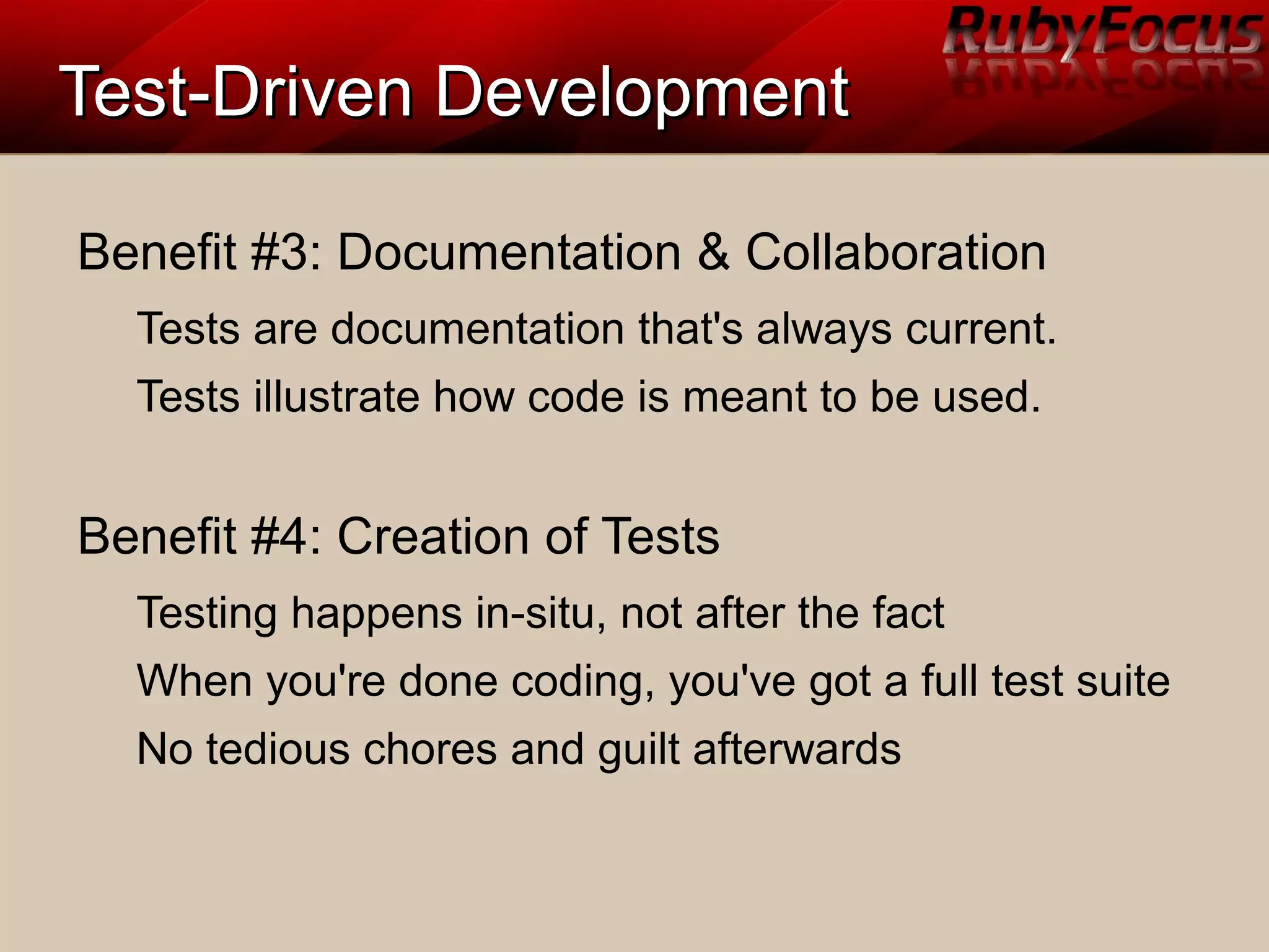 RubyFocus

Test-Driven Development

Benefit #3: Documentation & Collaboration

Tests are documentation that's always current.

Tests illustrate how code is meant to be used.

Benefit #4: Creation of Tests

Testing happens in-situ, not after the fact

When you're done coding, you've got a full test suite

No tedious chores and guilt afterwards